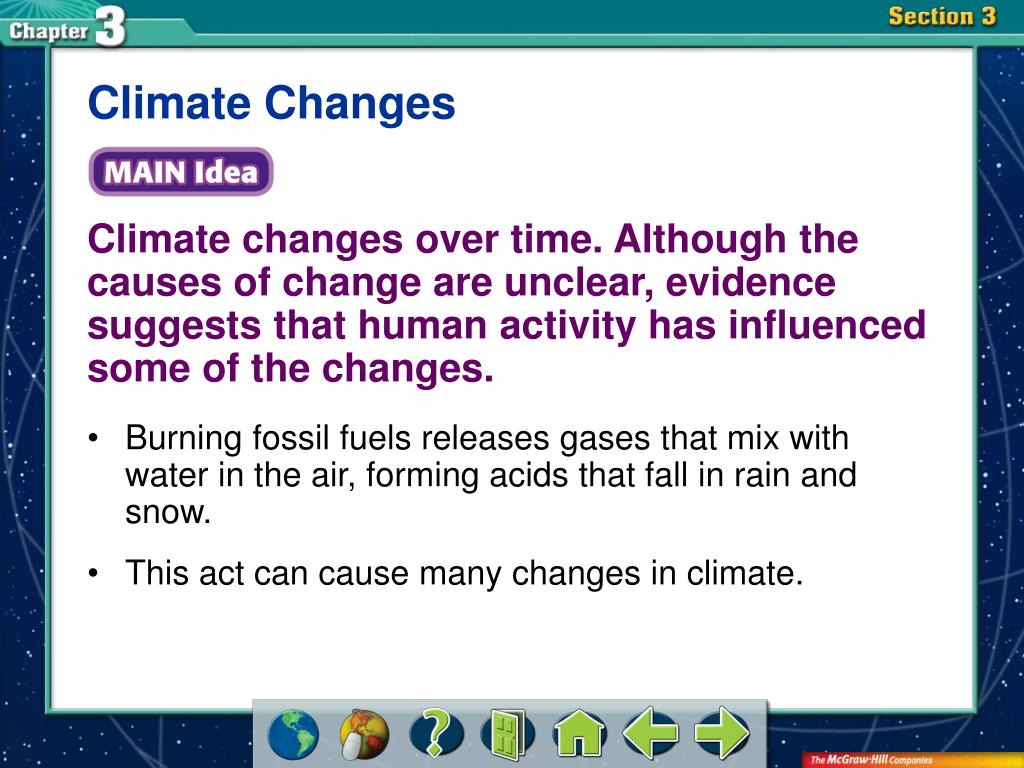 Chapter 3

Section 3

Climate Changes

MAIN Idea

Climate changes over time. Although the causes of change are unclear, evidence suggests that human activity has influenced some of the changes.

• Burning fossil fuels releases gases that mix with water in the air, forming acids that fall in rain and snow.

• This act can cause many changes in climate.

?

The McGraw-Hill Companies